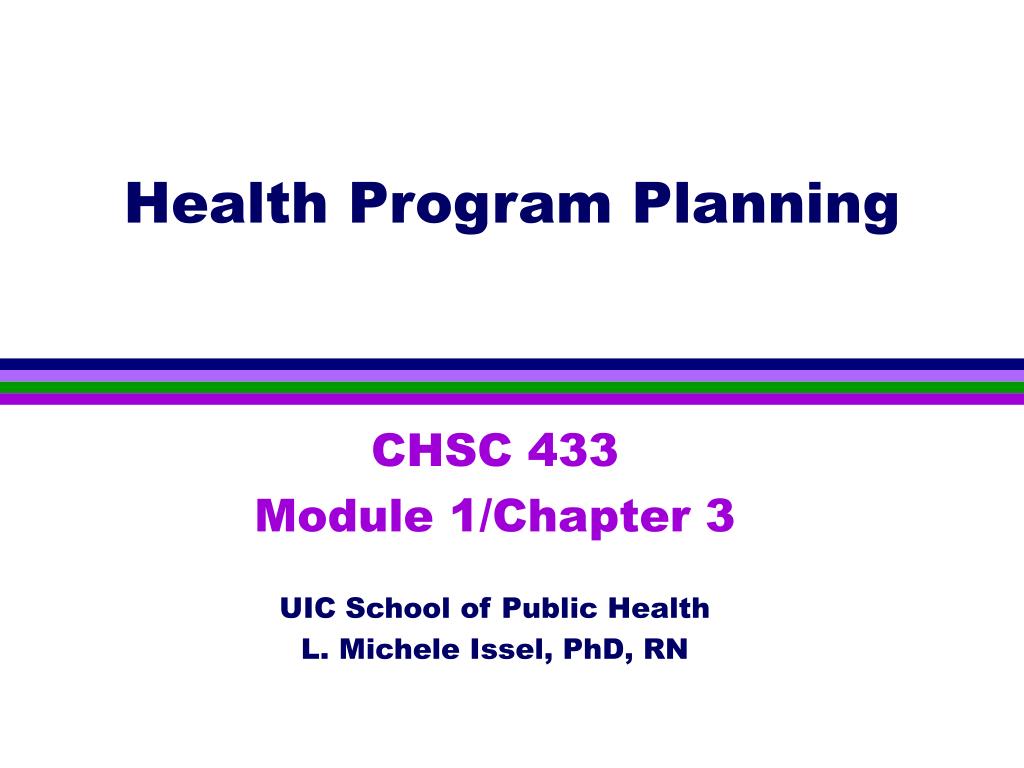 Health Program Planning

CHSC 433
Module 1/Chapter 3

UIC School of Public Health
L. Michele Issel, PhD, RN